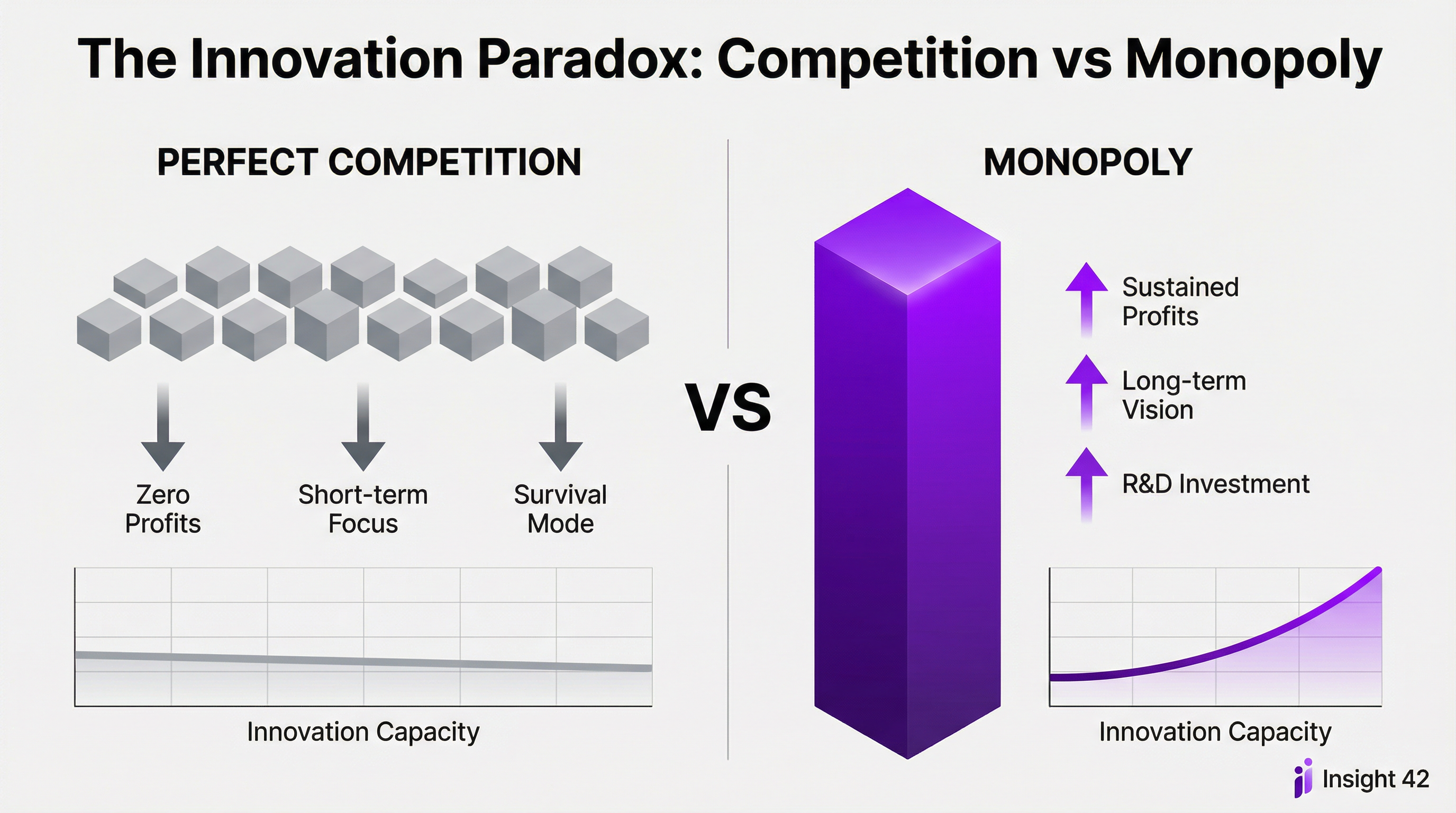 The Innovation Paradox: Competition vs Monopoly

PERFECT COMPETITION

Zero Profits

Short-term Focus

Survival Mode

Innovation Capacity

VS

MONOPOLY

Sustained Profits

Long-term Vision

R&D Investment

Innovation Capacity

Insight 42